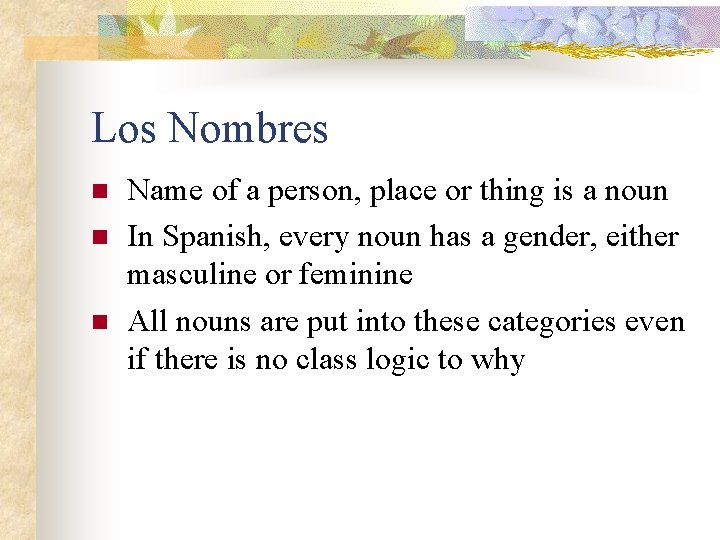 Los Nombres

- Name of a person, place or thing is a noun
- In Spanish, every noun has a gender, either masculine or feminine
- All nouns are put into these categories even if there is no class logic to why